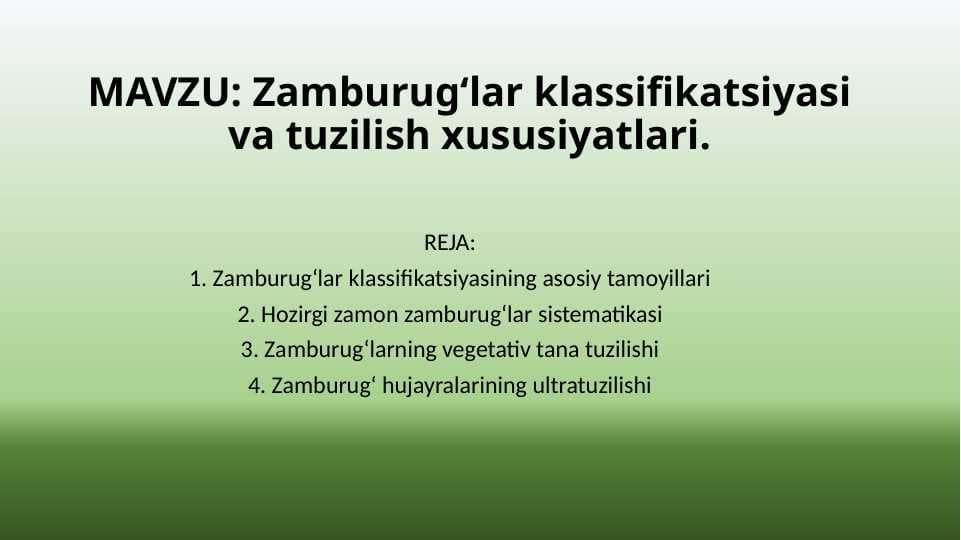 MAVZU: Zamburug‘lar klassifikatsiyasi va tuzilish xususiyatlari.

REJA:
1. Zamburug‘lar klassifikatsiyasining asosiy tamoyillari
2. Hozirgi zamon zamburug‘lar sistematikasi
3. Zamburug‘larning vegetativ tana tuzilishi
4. Zamburug‘ hujayralarining ultratuzilishi